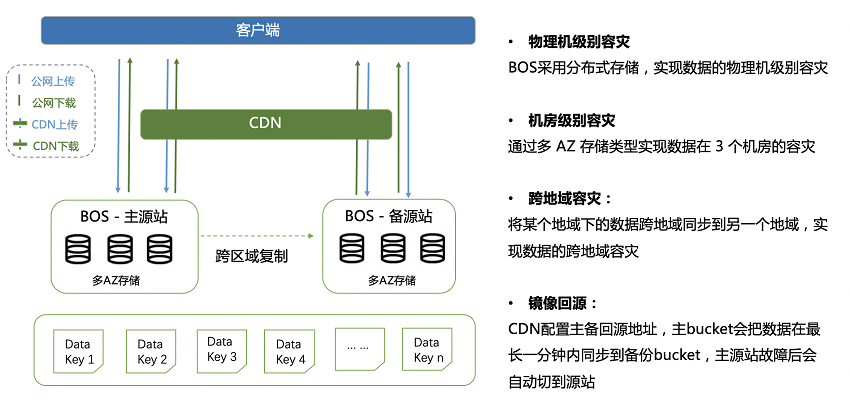 客户端

公网上传
公网下载
CDN上传
CDN下载

CDN

BOS - 主源站
多AZ存储

跨区域复制

BOS - 备源站
多AZ存储

Data Key 1
Data Key 2
Data Key 3
Data Key 4
… …
Data Key n

• 物理机级别容灾
BOS采用分布式存储，实现数据的物理机级别容灾

• 机房级别容灾
通过多 AZ 存储类型实现数据在 3 个机房的容灾

• 跨地域容灾：
将某个地域下的数据跨地域同步到另一个地域，实现数据的跨地域容灾

• 镜像回源：
CDN配置主备回源地址，主bucket会把数据在最长一分钟内同步到备份bucket，主源站故障后会自动切到源站